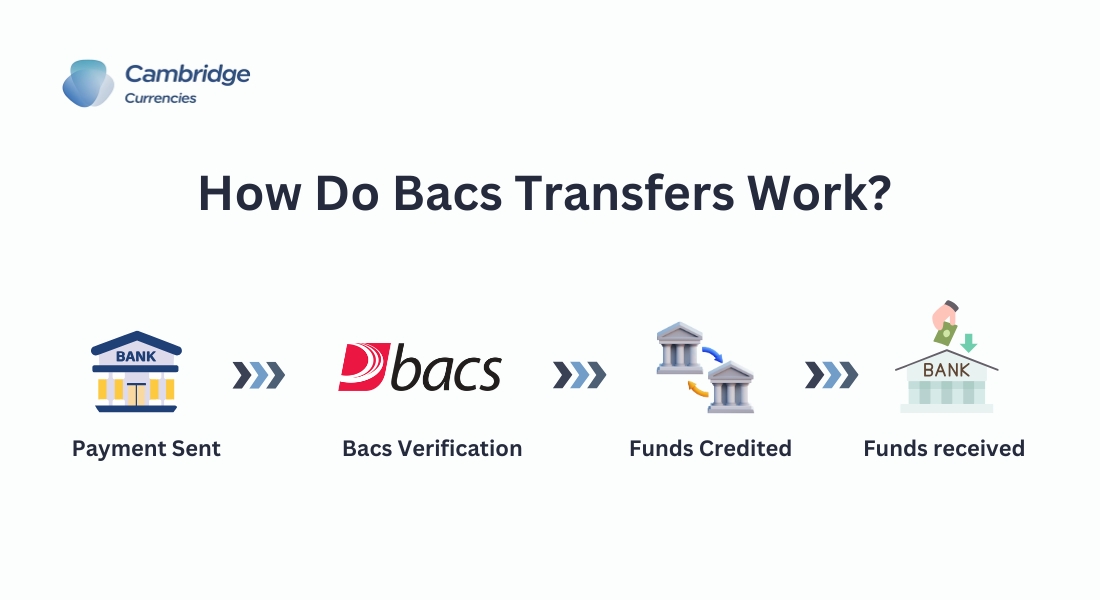 Cambridge
Currencies

How Do Bacs Transfers Work?

BANK

Payment Sent

bacs

Bacs Verification

Funds Credited

BANK

Funds received